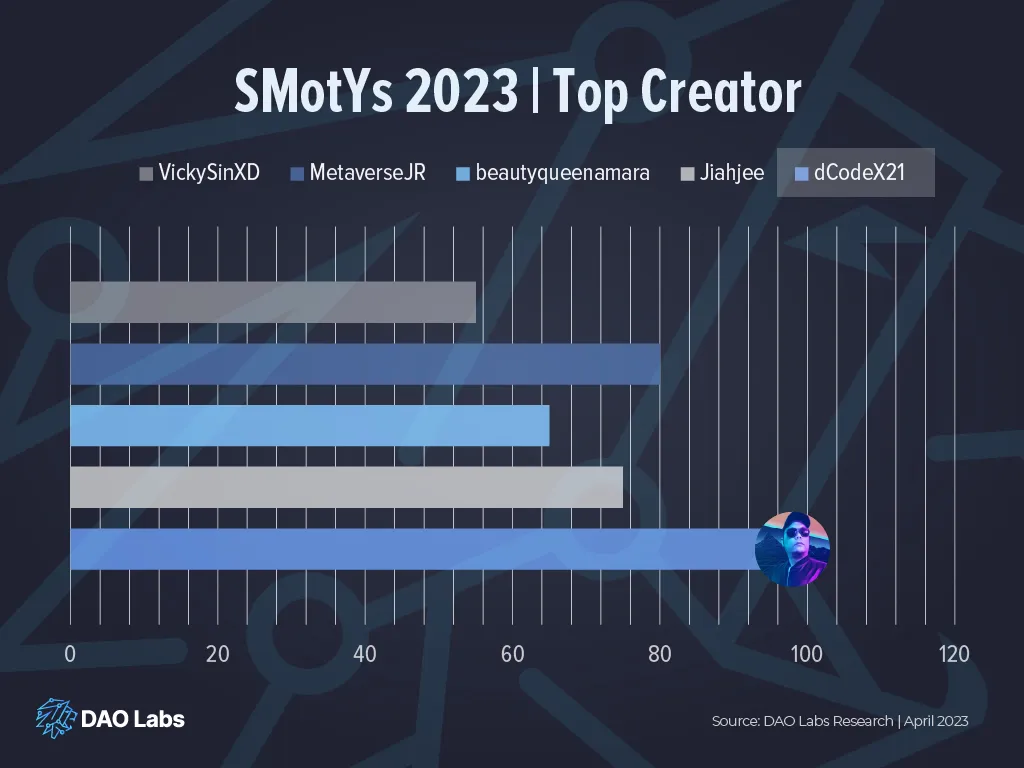 SMotYs 2023 | Top Creator

VickySinXD MetaverseJR beautyqueenamara Jiahjee dCodeX21

0 20 40 60 80 100 120

DAO Labs

Source: DAO Labs Research | April 2023